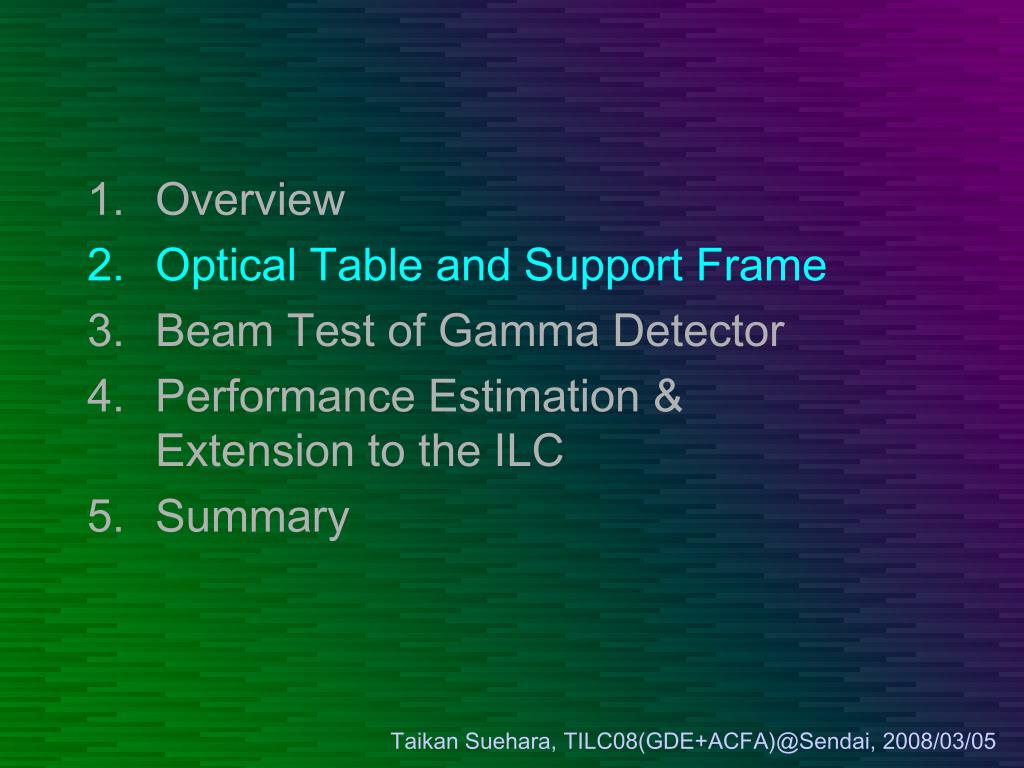 1. Overview
2. Optical Table and Support Frame
3. Beam Test of Gamma Detector
4. Performance Estimation & Extension to the ILC
5. Summary

Taikan Suehara, TILC08(GDE+ACFA)@Sendai, 2008/03/05